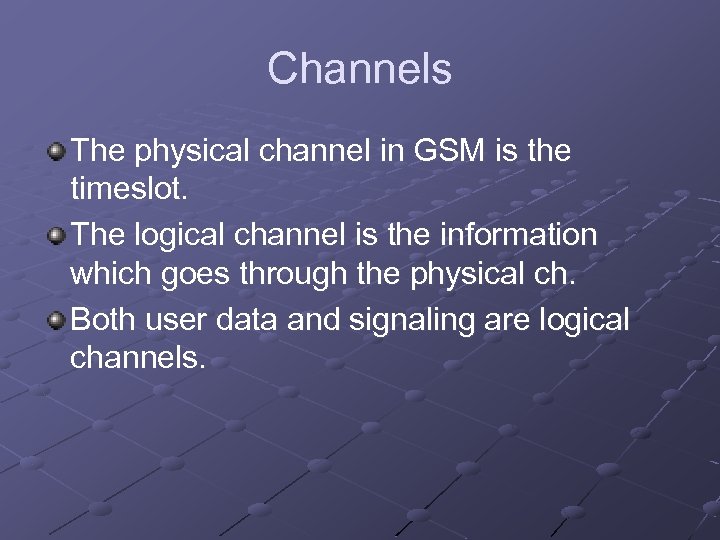 Channels

The physical channel in GSM is the timeslot.

The logical channel is the information which goes through the physical ch.

Both user data and signaling are logical channels.